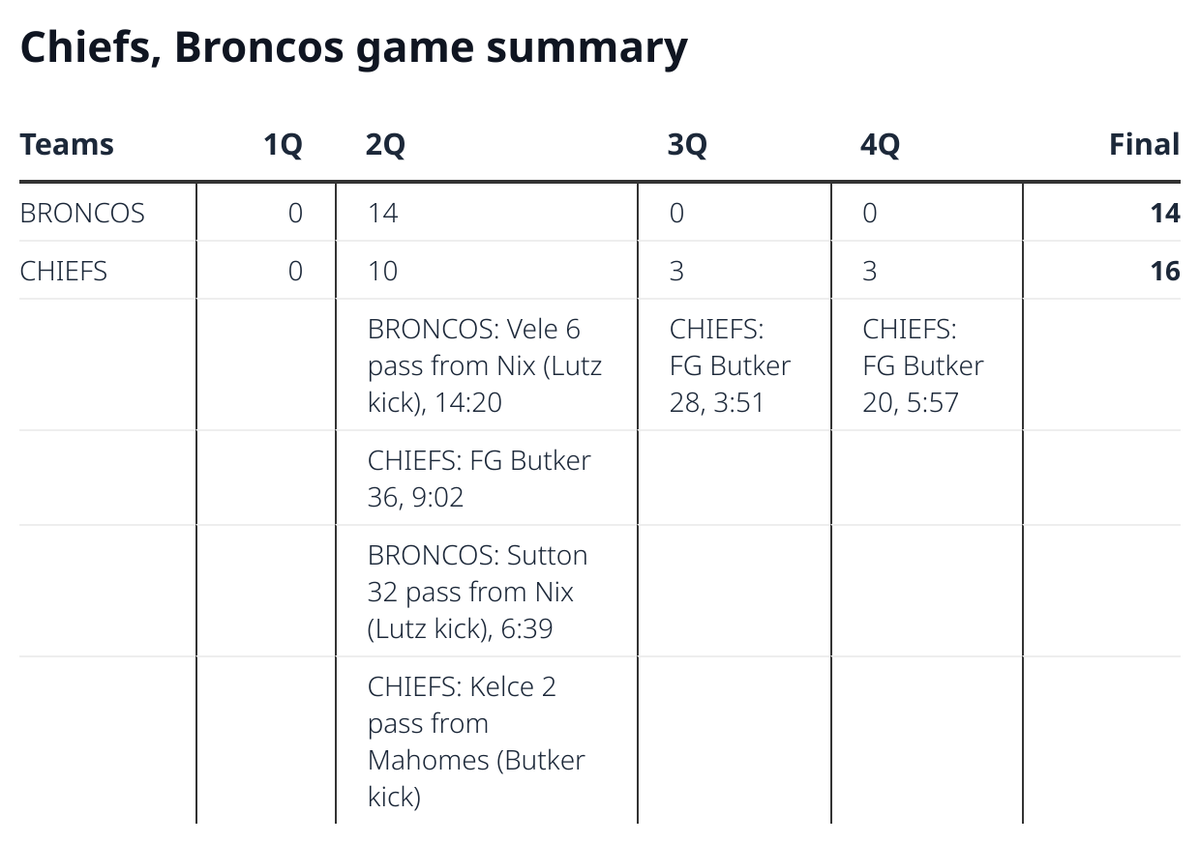 Chiefs, Broncos game summary

| Teams | 1Q | 2Q | 3Q | 4Q | Final |
|---|---|---|---|---|---|
| BRONCOS | 0 | 14 | 0 | 0 | **14** |
| CHIEFS | 0 | 10 | 3 | 3 | **16** |
| | | BRONCOS: Vele 6 pass from Nix (Lutz kick), 14:20 | CHIEFS: FG Butker 28, 3:51 | CHIEFS: FG Butker 20, 5:57 | |
| | | CHIEFS: FG Butker 36, 9:02 | | | |
| | | BRONCOS: Sutton 32 pass from Nix (Lutz kick), 6:39 | | | |
| | | CHIEFS: Kelce 2 pass from Mahomes (Butker kick) | | | |